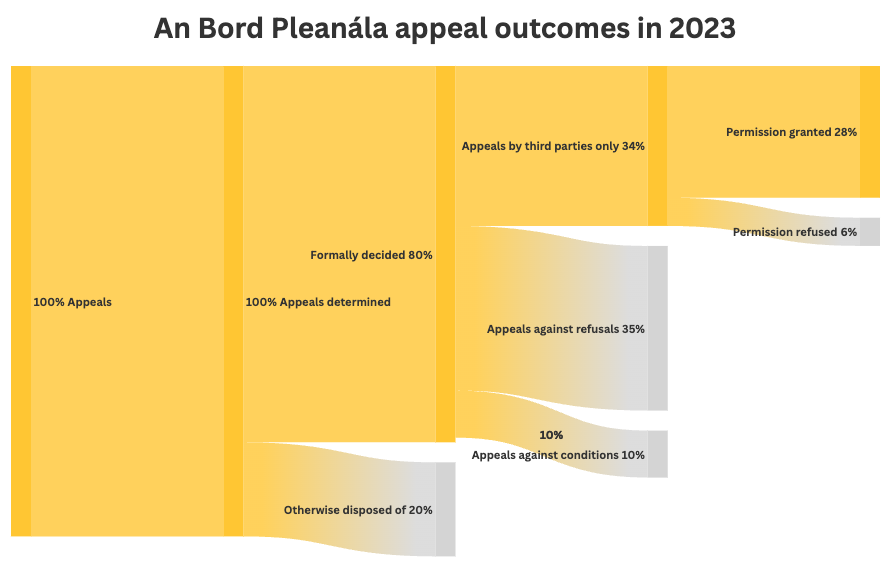 An Bord Pleanála appeal outcomes in 2023

100% Appeals

100% Appeals determined

Formally decided 80%

Otherwise disposed of 20%

Appeals by third parties only 34%

Appeals against refusals 35%

10%

Appeals against conditions 10%

Permission granted 28%

Permission refused 6%